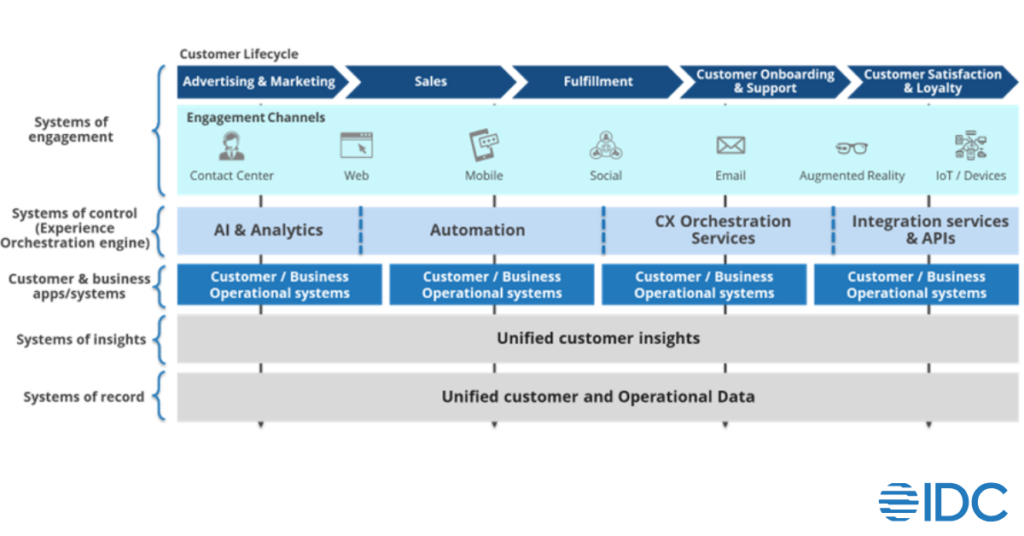 Customer Lifecycle

Advertising & Marketing

Sales

Fulfillment

Customer Onboarding & Support

Customer Satisfaction & Loyalty

Systems of engagement

Engagement Channels

Contact Center

Web

Mobile

Social

Email

Augmented Reality

IoT / Devices

Systems of control (Experience Orchestration engine)

AI & Analytics

Automation

CX Orchestration Services

Integration services & APIs

Customer & business apps/systems

Customer / Business Operational systems

Customer / Business Operational systems

Customer / Business Operational systems

Customer / Business Operational systems

Systems of insights

Unified customer insights

Systems of record

Unified customer and Operational Data

IDC